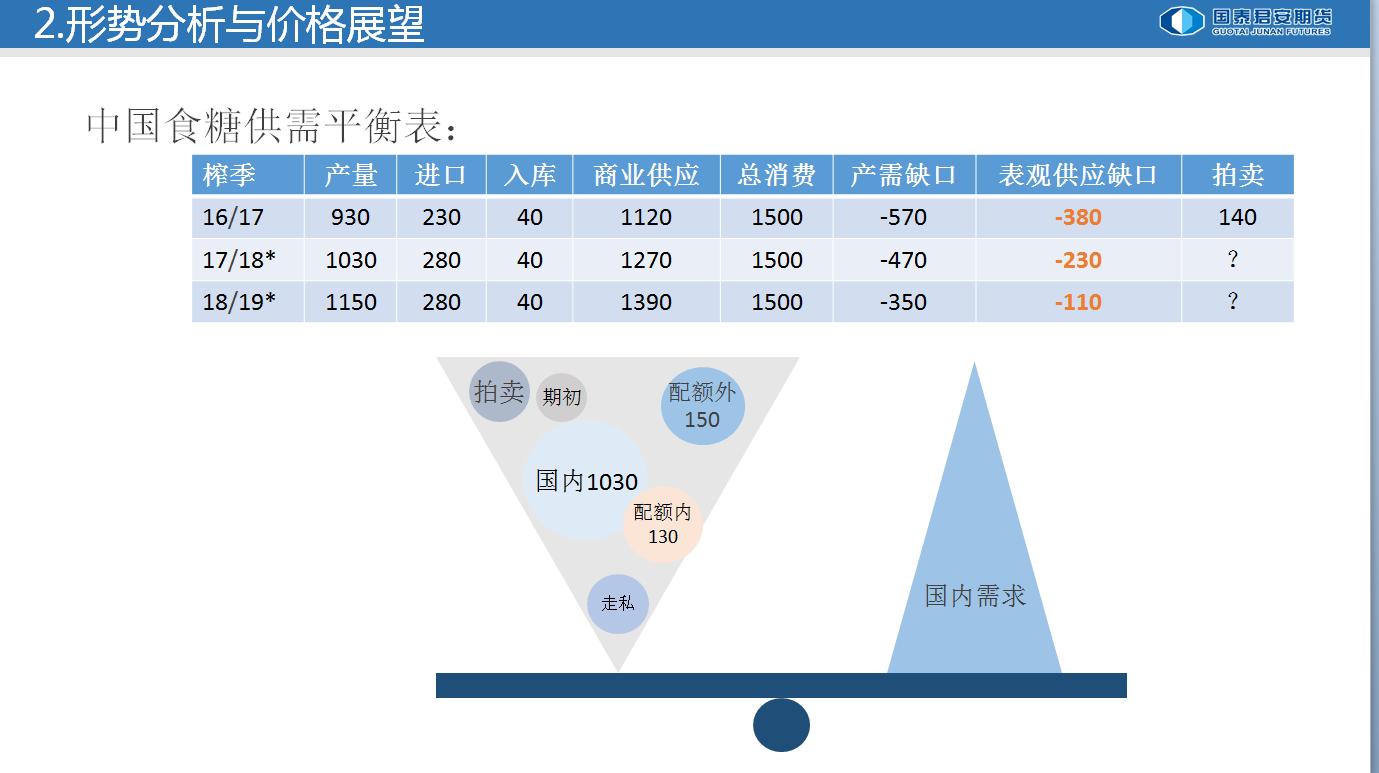 2.形势分析与价格展望

国泰君安期货
GUOTAI JUNAN FUTURES

中国食糖供需平衡表：

| 榨季 | 产量 | 进口 | 入库 | 商业供应 | 总消费 | 产需缺口 | 表观供应缺口 | 拍卖 |
|---|---|---|---|---|---|---|---|---|
| 16/17 | 930 | 230 | 40 | 1120 | 1500 | -570 | -380 | 140 |
| 17/18* | 1030 | 280 | 40 | 1270 | 1500 | -470 | -230 | ? |
| 18/19* | 1150 | 280 | 40 | 1390 | 1500 | -350 | -110 | ? |

拍卖
期初
配额外 150
国内1030
配额内 130
走私
国内需求